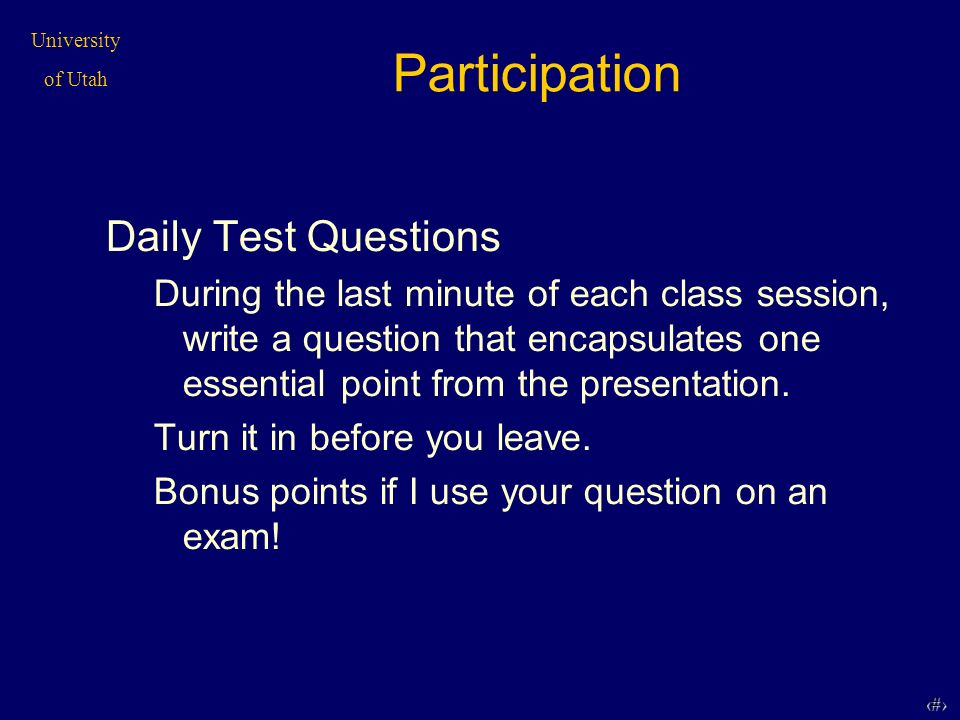 University
of Utah

Participation

Daily Test Questions

During the last minute of each class session, write a question that encapsulates one essential point from the presentation.

Turn it in before you leave.

Bonus points if I use your question on an exam!

‹#›